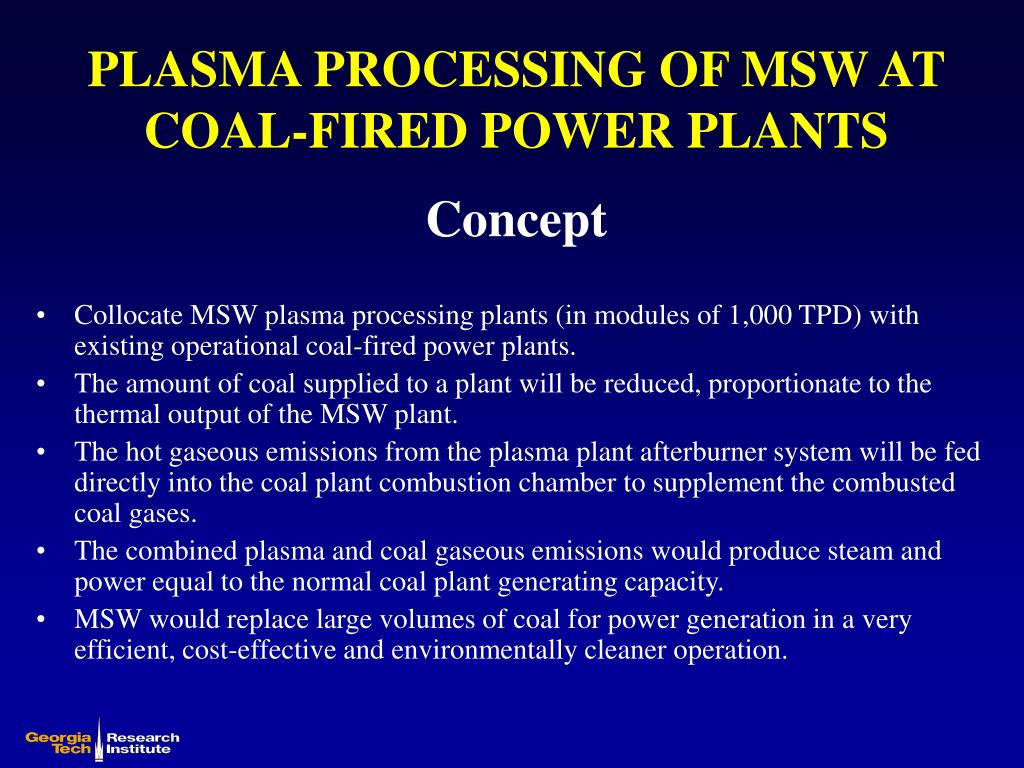 PLASMA PROCESSING OF MSW AT COAL-FIRED POWER PLANTS

Concept

• Collocate MSW plasma processing plants (in modules of 1,000 TPD) with existing operational coal-fired power plants.
• The amount of coal supplied to a plant will be reduced, proportionate to the thermal output of the MSW plant.
• The hot gaseous emissions from the plasma plant afterburner system will be fed directly into the coal plant combustion chamber to supplement the combusted coal gases.
• The combined plasma and coal gaseous emissions would produce steam and power equal to the normal coal plant generating capacity.
• MSW would replace large volumes of coal for power generation in a very efficient, cost-effective and environmentally cleaner operation.

Georgia Tech Research Institute